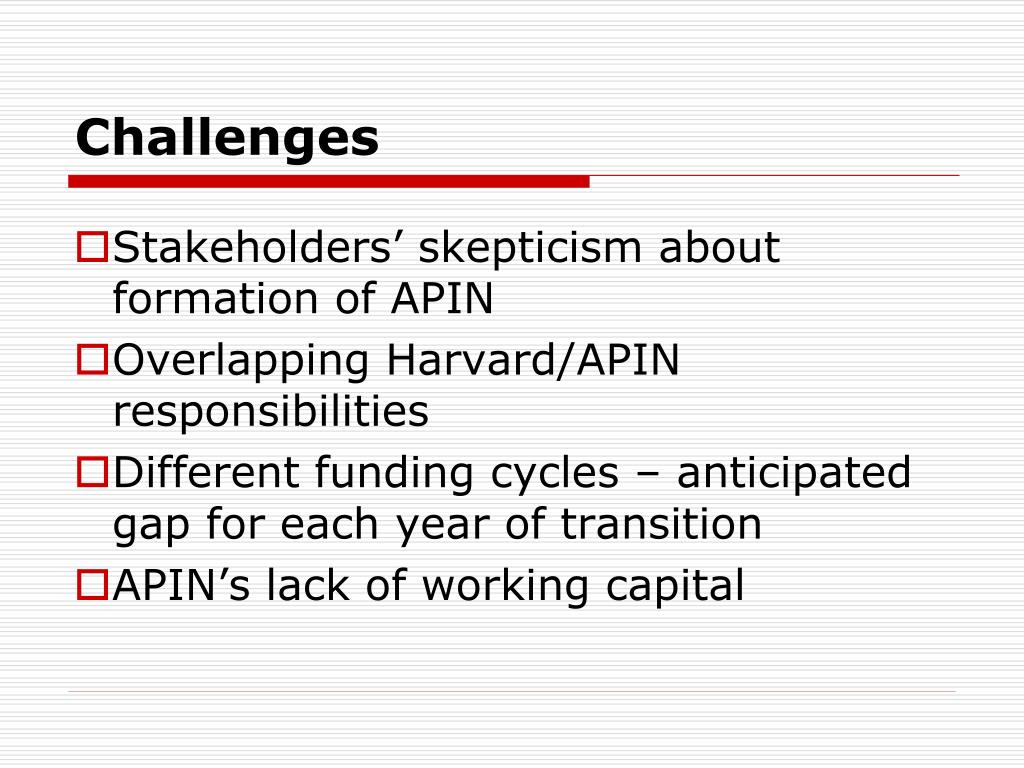 Challenges

Stakeholders’ skepticism about formation of APIN

Overlapping Harvard/APIN responsibilities

Different funding cycles – anticipated gap for each year of transition

APIN’s lack of working capital